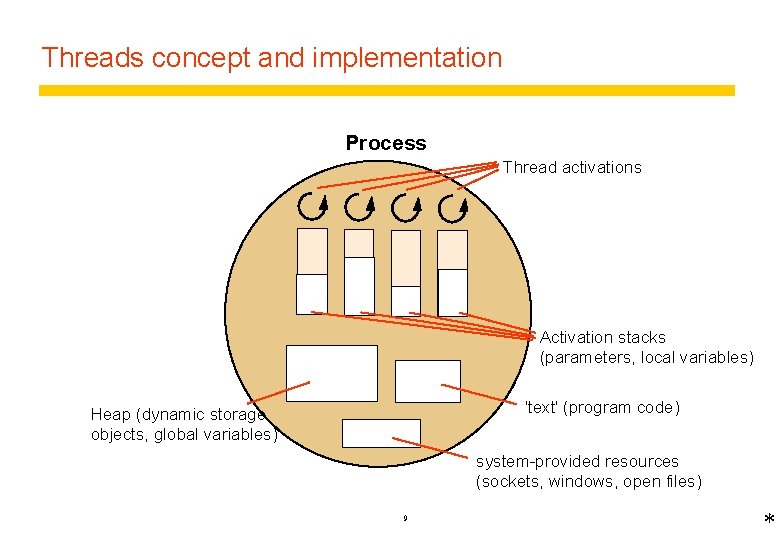 Threads concept and implementation

Process

Thread activations

Activation stacks
(parameters, local variables)

Heap (dynamic storage,
objects, global variables)

'text' (program code)

system-provided resources
(sockets, windows, open files)

9

*